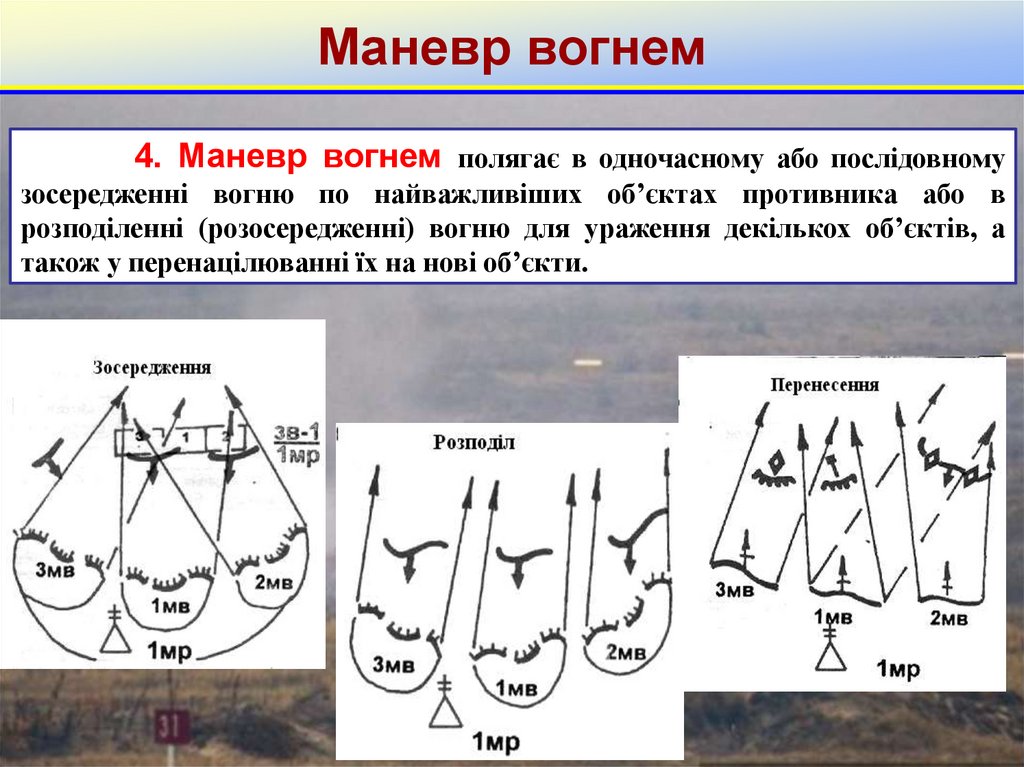 Маневр вогнем

4. Маневр вогнем полягає в одночасному або послідовному зосередженні вогню по найважливіших об'єктах противника або в розподіленні (розосередженні) вогню для ураження декількох об'єктів, а також у перенацілюванні їх на нові об'єкти.

Зосередження

3 1 2

зв-1
1мр

3мв

1мв

2мв

1мр

Розподіл

3мв

1мв

2мв

1мр

Перенесення

3мв

1мв

2мв

1мр

31